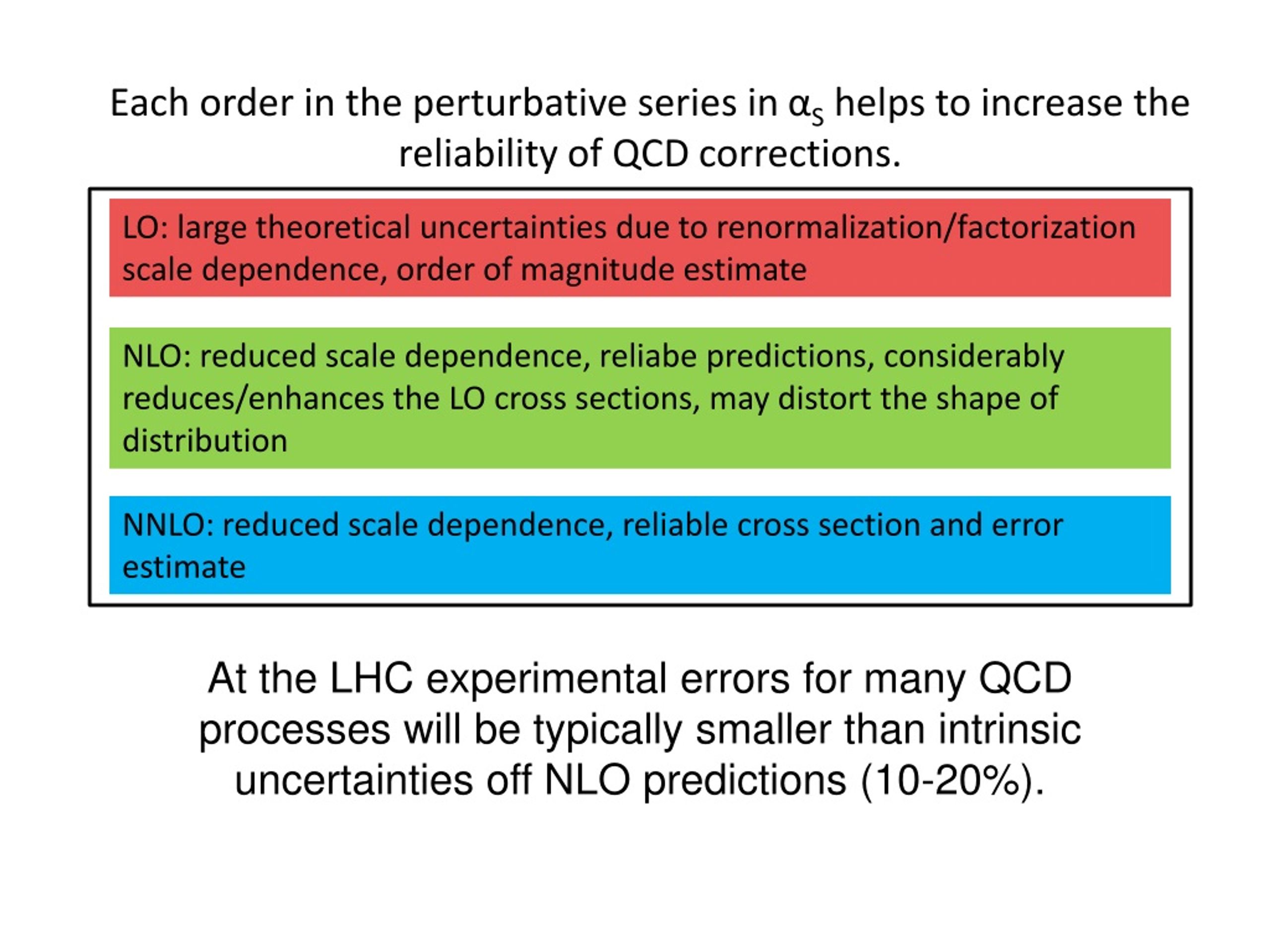 Each order in the perturbative series in $\alpha_S$ helps to increase the reliability of QCD corrections.

LO: large theoretical uncertainties due to renormalization/factorization scale dependence, order of magnitude estimate

NLO: reduced scale dependence, reliabe predictions, considerably reduces/enhances the LO cross sections, may distort the shape of distribution

NNLO: reduced scale dependence, reliable cross section and error estimate

At the LHC experimental errors for many QCD processes will be typically smaller than intrinsic uncertainties off NLO predictions (10-20%).